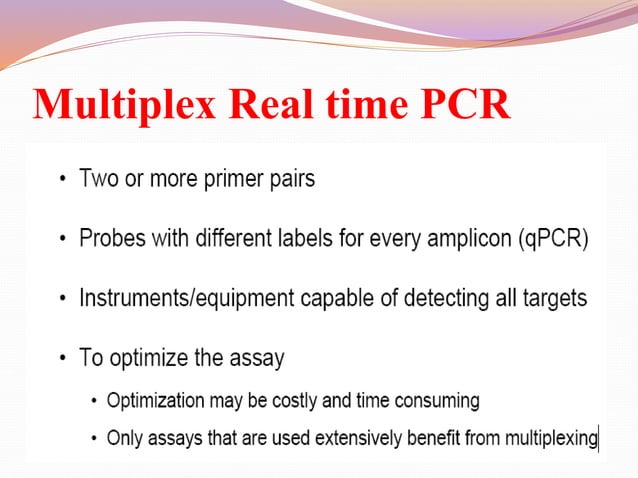 Multiplex Real time PCR

• Two or more primer pairs

• Probes with different labels for every amplicon (qPCR)

• Instruments/equipment capable of detecting all targets

• To optimize the assay

• Optimization may be costly and time consuming

• Only assays that are used extensively benefit from multiplexing